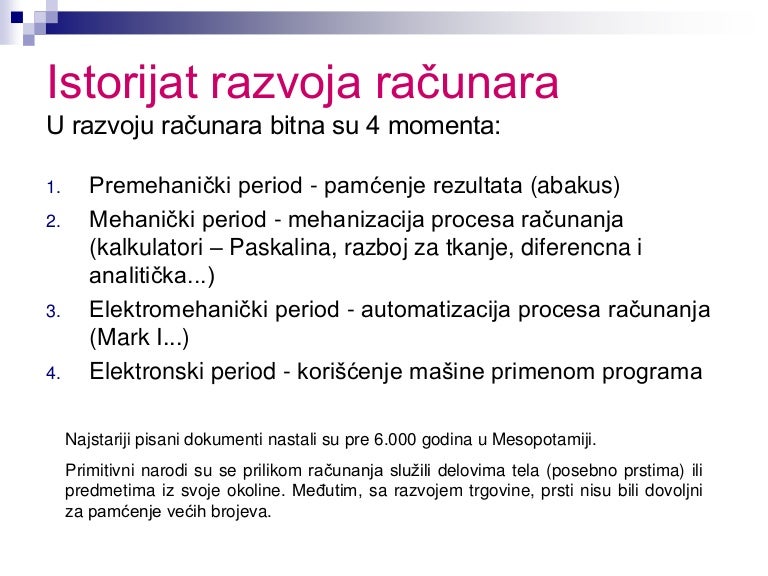 Istorijat razvoja računara
U razvoju računara bitna su 4 momenta:

1. Premehanički period - pamćenje rezultata (abakus)
2. Mehanički period - mehanizacija procesa računanja (kalkulatori – Paskalina, razboj za tkanje, diferencna i analitička...)
3. Elektromehanički period - automatizacija procesa računanja (Mark I...)
4. Elektronski period - korišćenje mašine primenom programa

Najstariji pisani dokumenti nastali su pre 6.000 godina u Mesopotamiji.

Primitivni narodi su se prilikom računanja služili delovima tela (posebno prstima) ili predmetima iz svoje okoline. Međutim, sa razvojem trgovine, prsti nisu bili dovoljni za pamćenje većih brojeva.